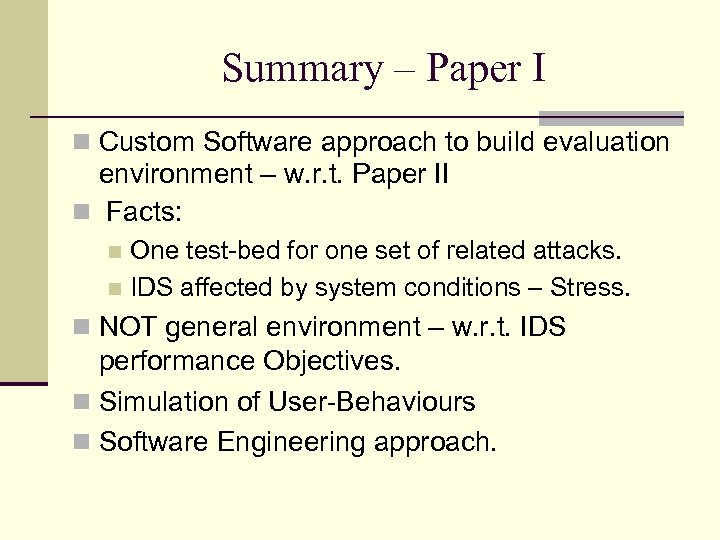 Summary – Paper I

Custom Software approach to build evaluation environment – w.r.t. Paper II

Facts:

One test-bed for one set of related attacks.

IDS affected by system conditions – Stress.

NOT general environment – w.r.t. IDS performance Objectives.

Simulation of User-Behaviours

Software Engineering approach.